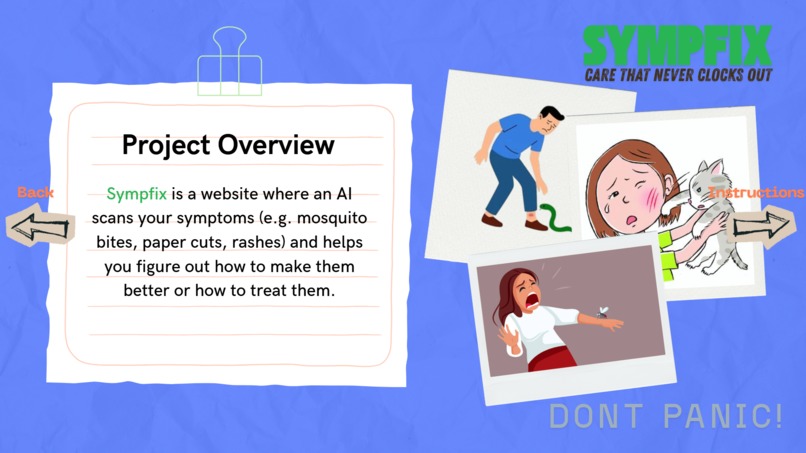 SYMPFIX
CARE THAT NEVER CLOCKS OUT

Project Overview

Sympfix is a website where an AI scans your symptoms (e.g. mosquito bites, paper cuts, rashes) and helps you figure out how to make them better or how to treat them.

Back

Instructions

DONT PANIC!